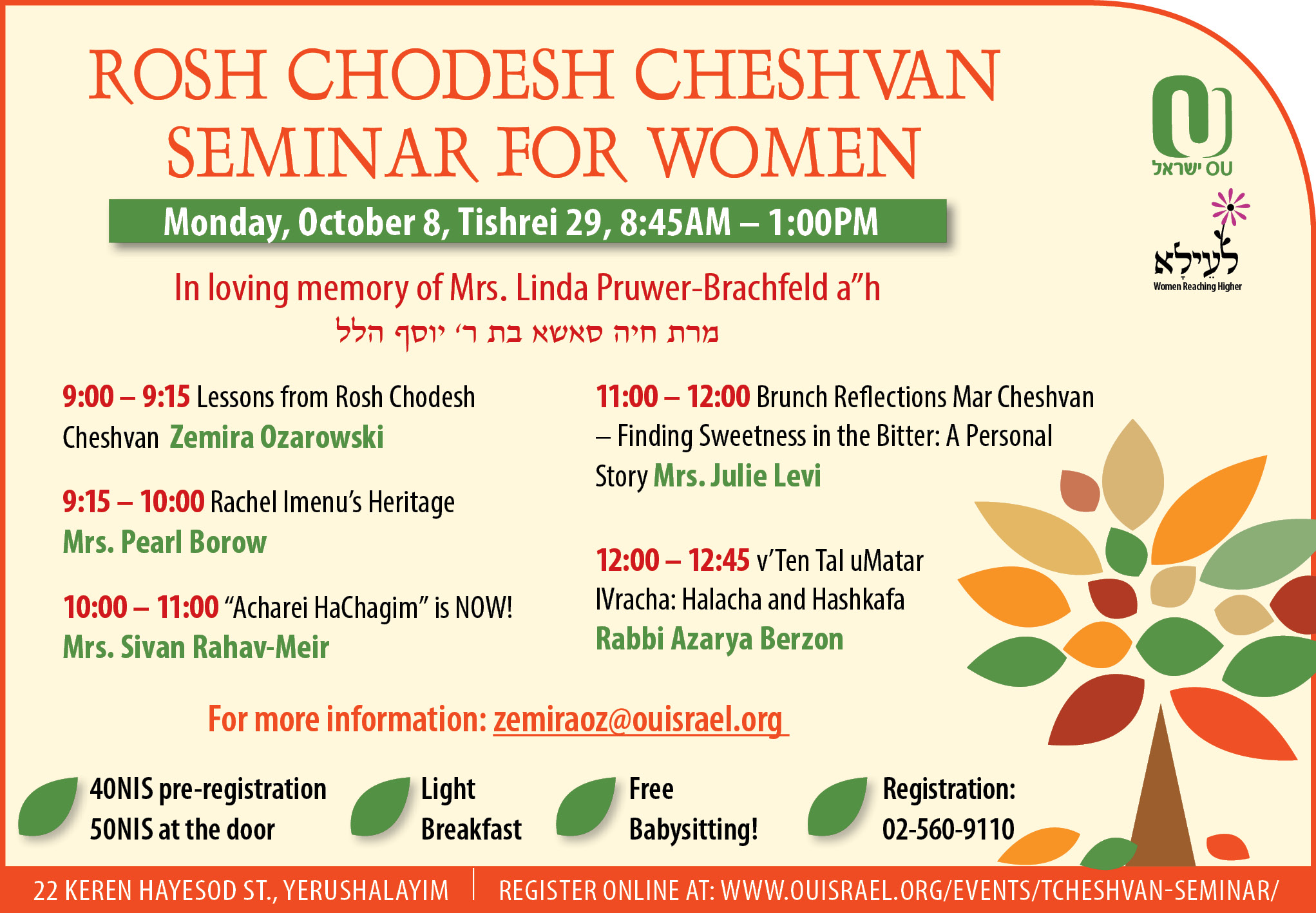 ROSH CHODESH CHESHVAN SEMINAR FOR WOMEN

OU ישראל

לעילא
Women Reaching Higher

Monday, October 8, Tishrei 29, 8:45AM – 1:00PM

In loving memory of Mrs. Linda Pruwer-Brachfeld a"h
מרת חיה סאשא בת ר' יוסף הלל

9:00 – 9:15 Lessons from Rosh Chodesh Cheshvan Zemira Ozarowski

9:15 – 10:00 Rachel Imenu's Heritage Mrs. Pearl Borow

10:00 – 11:00 "Acharei HaChagim" is NOW! Mrs. Sivan Rahav-Meir

11:00 – 12:00 Brunch Reflections Mar Cheshvan – Finding Sweetness in the Bitter: A Personal Story Mrs. Julie Levi

12:00 – 12:45 v'Ten Tal uMatar lVracha: Halacha and Hashkafa Rabbi Azarya Berzon

For more information: zemiraoz@ouisrael.org

40NIS pre-registration
50NIS at the door

Light Breakfast

Free Babysitting!

Registration: 02-560-9110

22 KEREN HAYESOD ST., YERUSHALAYIM | REGISTER ONLINE AT: WWW.OUISRAEL.ORG/EVENTS/TCHESHVAN-SEMINAR/